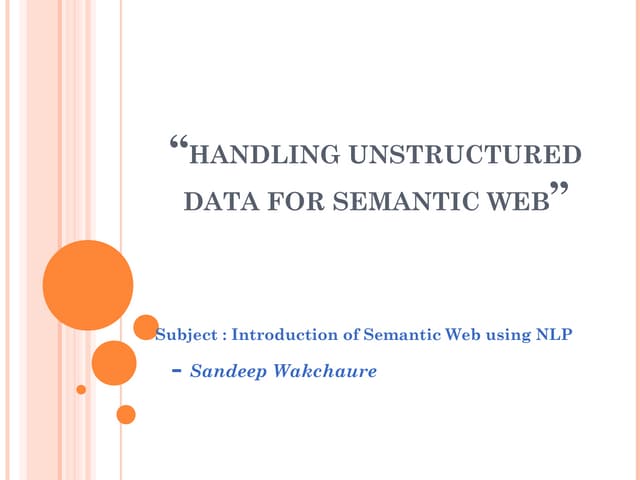 “HANDLING UNSTRUCTURED DATA FOR SEMANTIC WEB”

Subject : Introduction of Semantic Web using NLP

- Sandeep Wakchaure